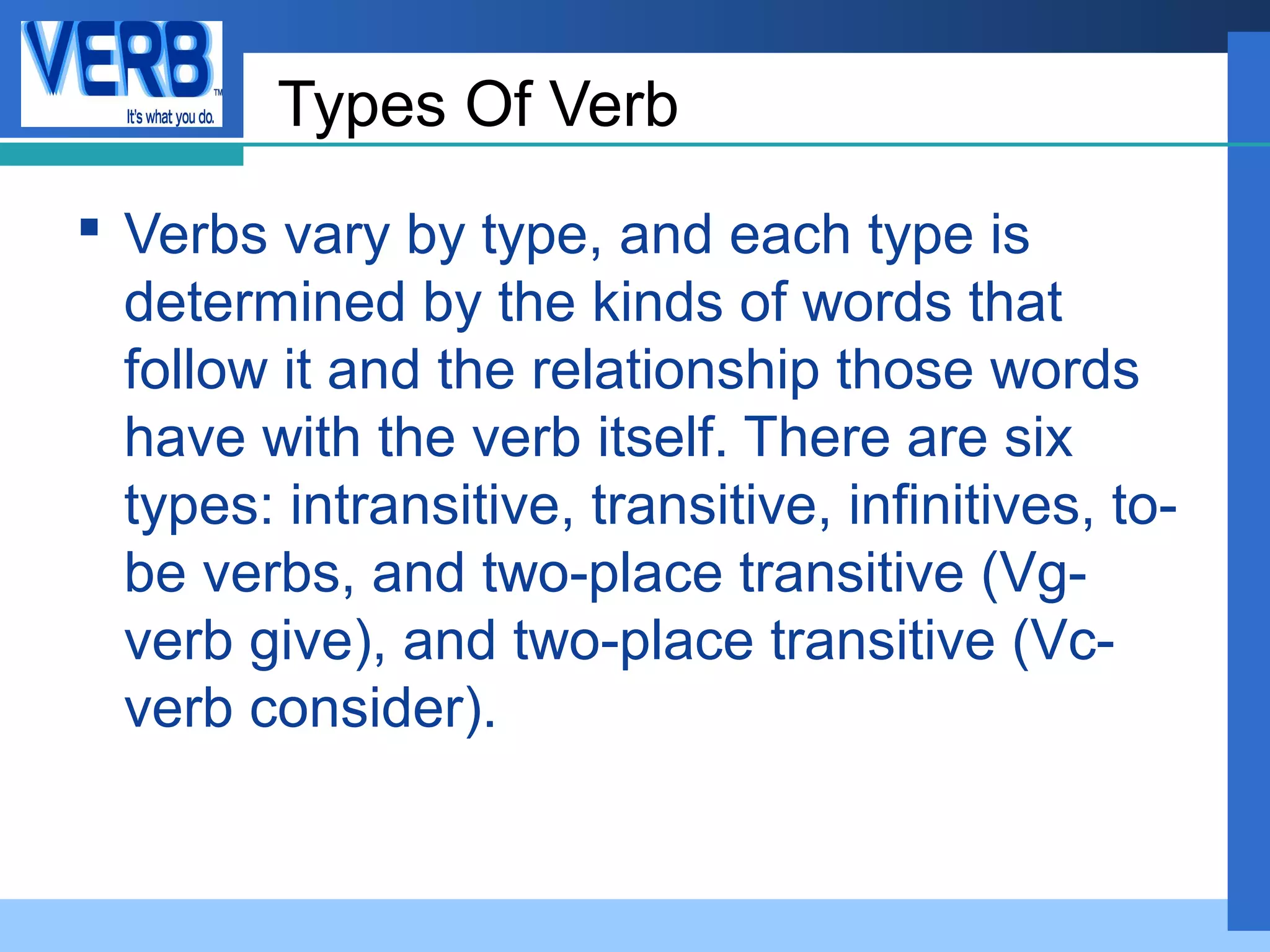 VERB™
It's what you do.

Types Of Verb

▪ Verbs vary by type, and each type is determined by the kinds of words that follow it and the relationship those words have with the verb itself. There are six types: intransitive, transitive, infinitives, to-be verbs, and two-place transitive (Vg-verb give), and two-place transitive (Vc-verb consider).